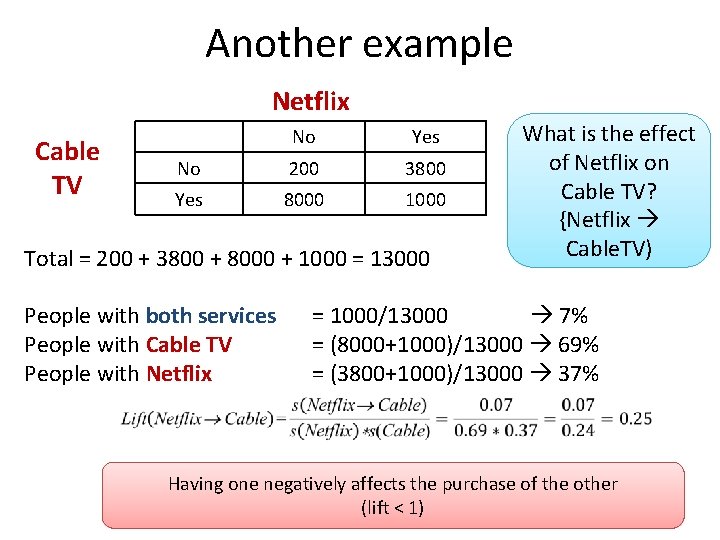 Another example

Netflix

Cable TV

|  | No | Yes |
|---|---|---|
| No | 200 | 3800 |
| Yes | 8000 | 1000 |

What is the effect of Netflix on Cable TV? (Netflix → CableTV)

Total = 200 + 3800 + 8000 + 1000 = 13000

People with both services = 1000/13000 → 7%
People with Cable TV = (8000+1000)/13000 → 69%
People with Netflix = (3800+1000)/13000 → 37%

$Lift(Netflix \rightarrow Cable) = \frac{s(Netflix \rightarrow Cable)}{s(Netflix) * s(Cable)} = \frac{0.07}{0.69 * 0.37} = \frac{0.07}{0.24} = 0.25$

Having one negatively affects the purchase of the other (lift < 1)